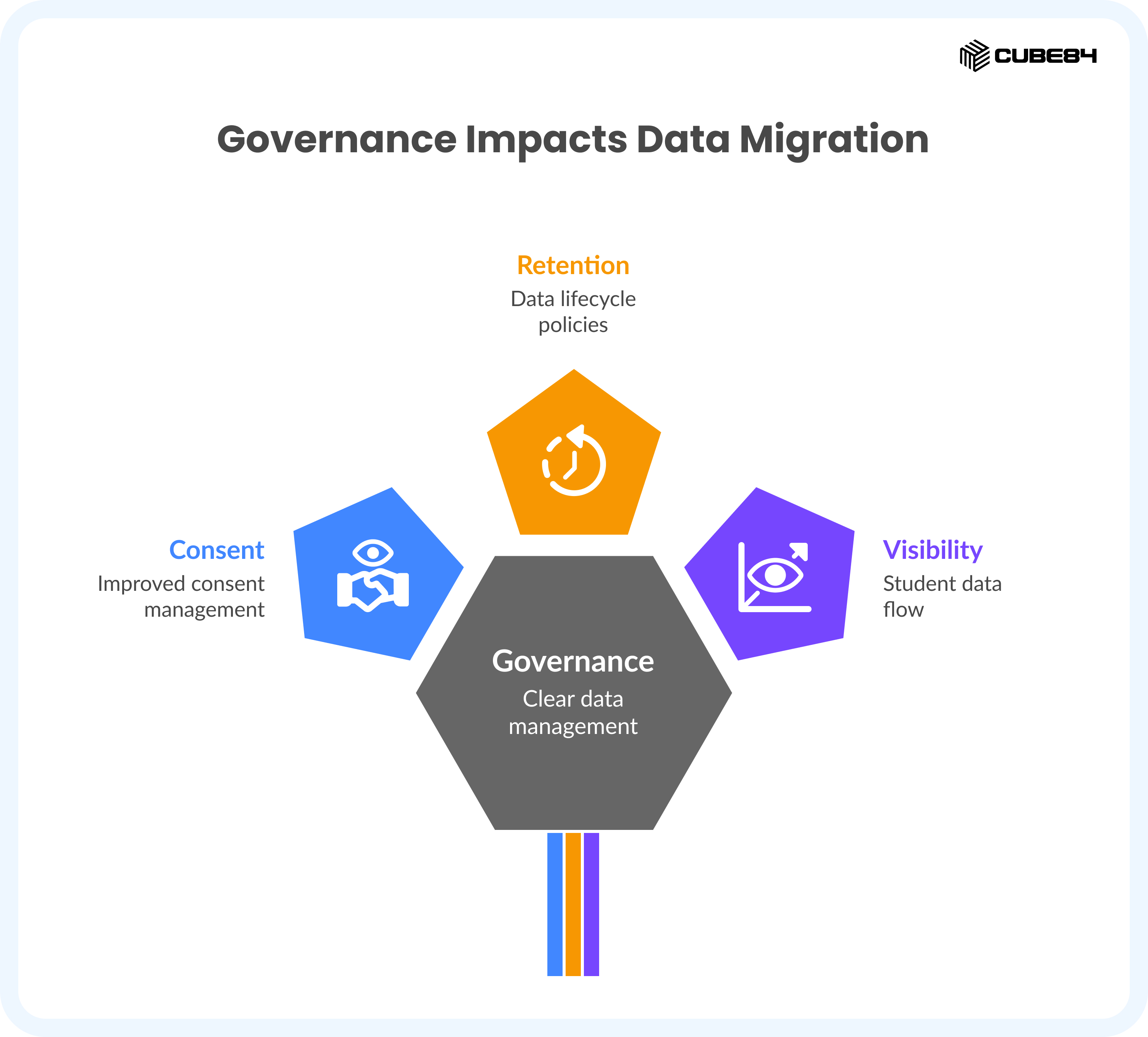 CUBE84

Governance Impacts Data Migration

Retention
Data lifecycle policies

Consent
Improved consent management

Visibility
Student data flow

Governance
Clear data management